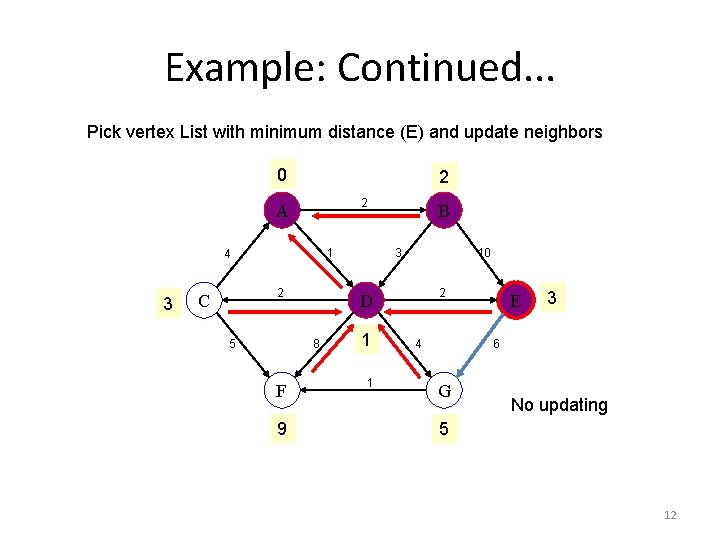 Example: Continued...

Pick vertex List with minimum distance (E) and update neighbors

0

2

A

2

B

4

1

3

10

3

C

2

D

2

E

3

5

8

1

4

6

F

1

G

No updating

9

5

12